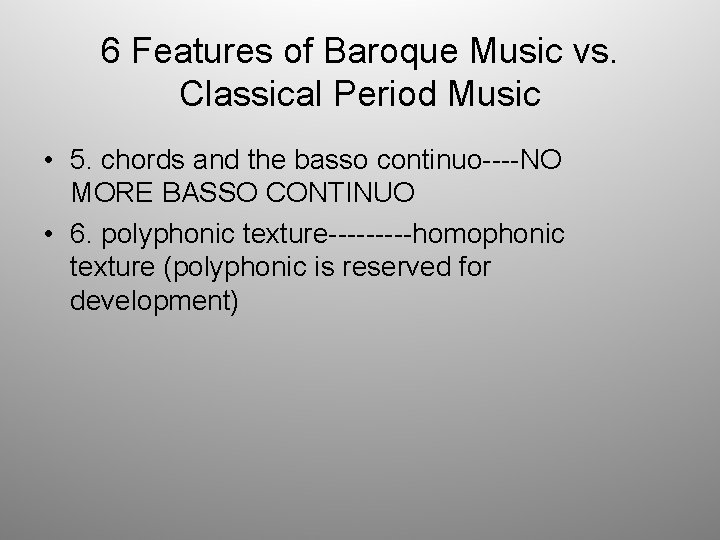 6 Features of Baroque Music vs. Classical Period Music

• 5. chords and the basso continuo----NO MORE BASSO CONTINUO

• 6. polyphonic texture---------homophonic texture (polyphonic is reserved for development)